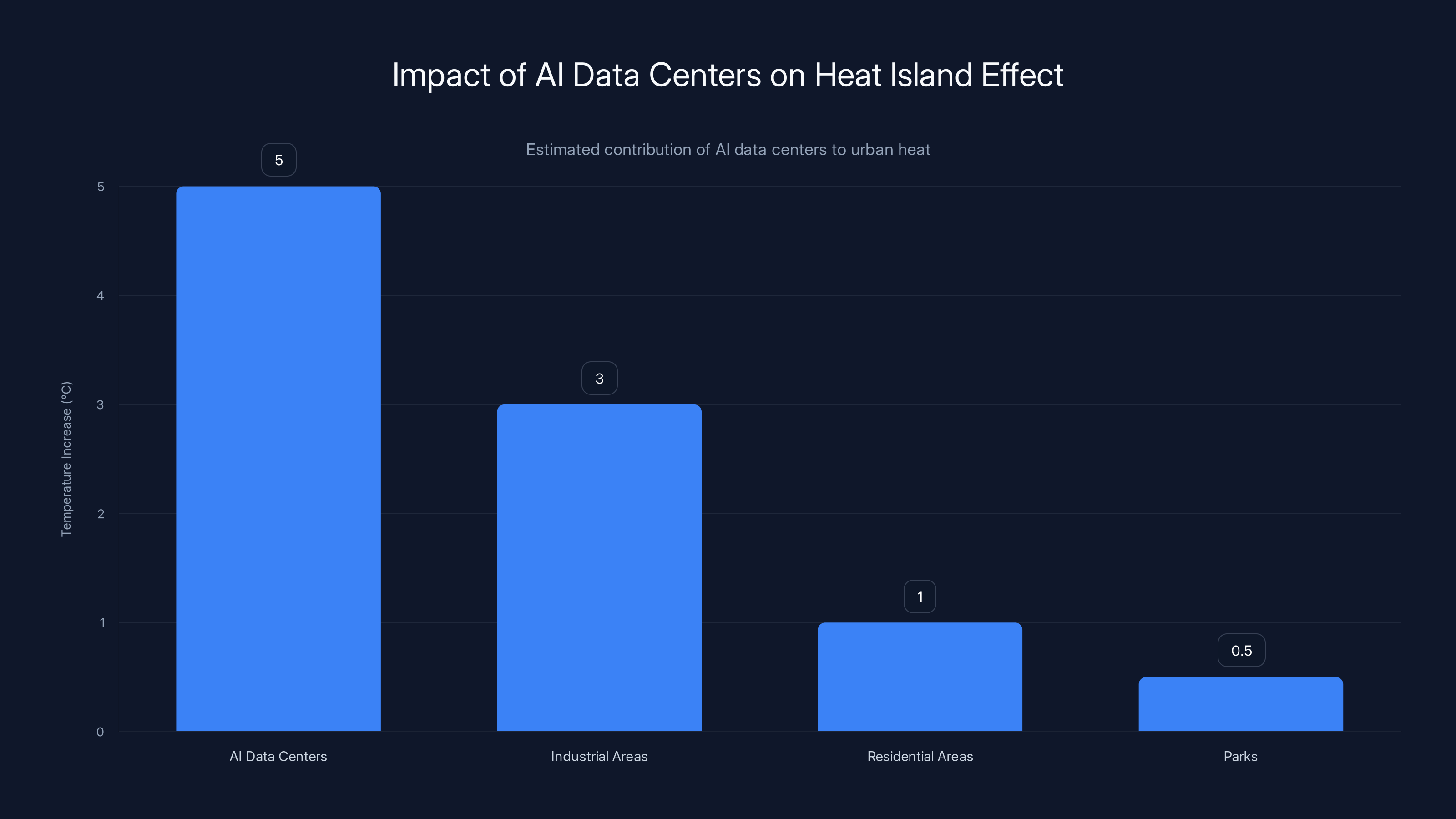 Impact of AI Data Centers on Heat Island Effect

Estimated contribution of AI data centers to urban heat

Temperature Increase (°C)

5
4
3
2
1
0

5
3
1
0.5

AI Data Centers
Industrial Areas
Residential Areas
Parks